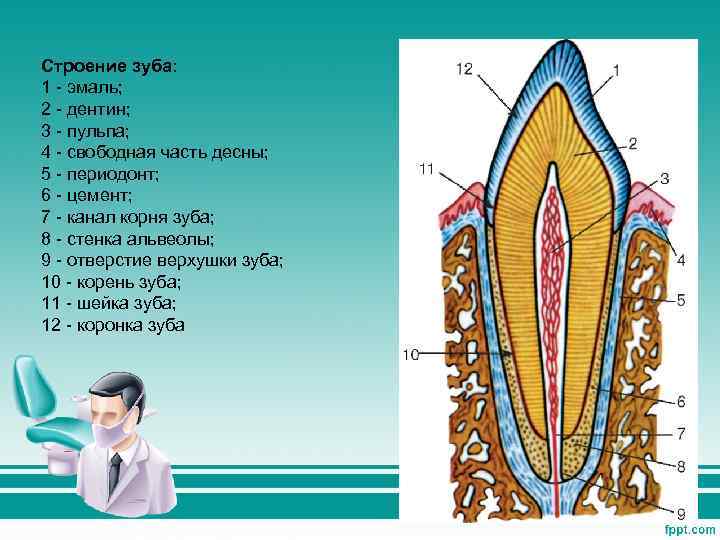 Строение зуба:
1 - эмаль;
2 - дентин;
3 - пульпа;
4 - свободная часть десны;
5 - периодонт;
6 - цемент;
7 - канал корня зуба;
8 - стенка альвеолы;
9 - отверстие верхушки зуба;
10 - корень зуба;
11 - шейка зуба;
12 - коронка зуба

12
1
2
11
3
4
5
10
6
7
8
9

fppt.com